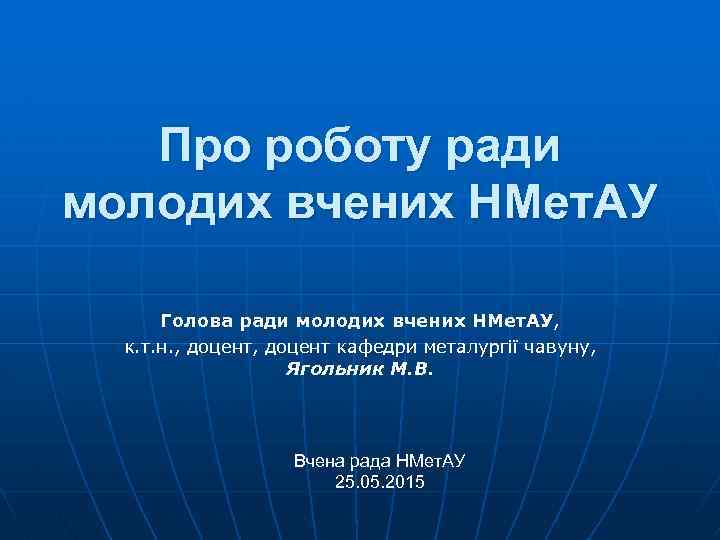 Про роботу ради молодих вчених НМетАУ

Голова ради молодих вчених НМетАУ, к.т.н., доцент, доцент кафедри металургії чавуну, Ягольник М.В.

Вчена рада НМетАУ
25.05.2015